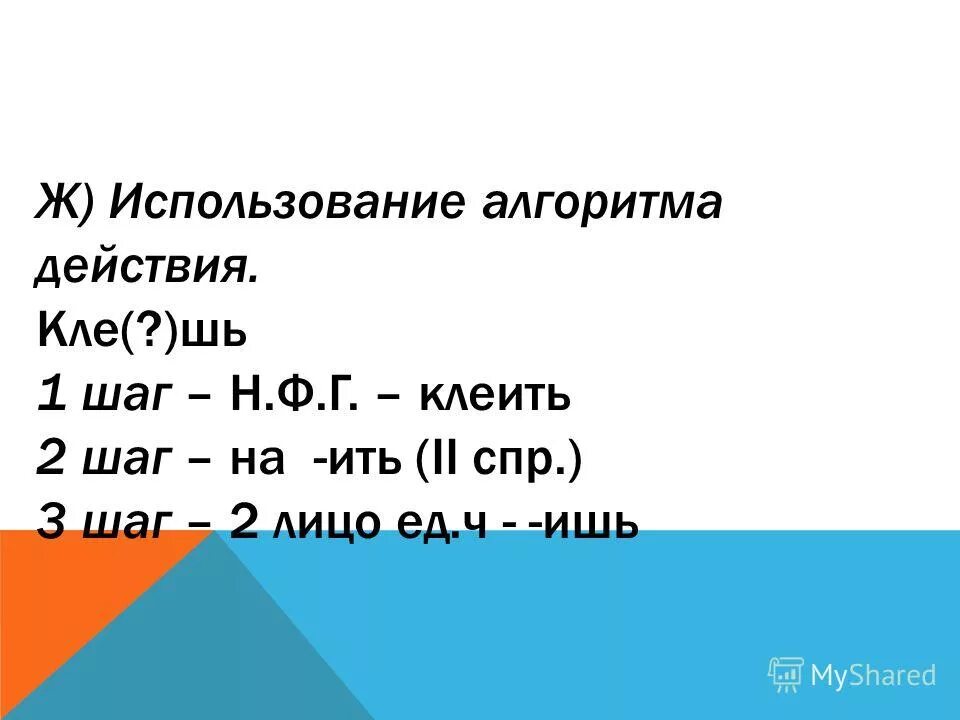 Ж) Использование алгоритма действия.
Кле(?)шь
1 шаг – Н.Ф.Г. – клеить
2 шаг – на -ить (II спр.)
3 шаг – 2 лицо ед.ч - -ишь

MyShared